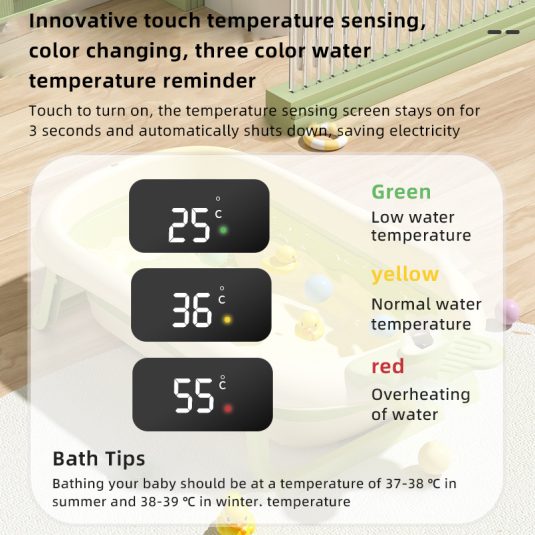 Innovative touch temperature sensing, color changing, three color water temperature reminder

Touch to turn on, the temperature sensing screen stays on for 3 seconds and automatically shuts down, saving electricity

25 °C

Green
Low water temperature

36 °C

yellow
Normal water temperature

55 °C

red
Overheating of water

Bath Tips
Bathing your baby should be at a temperature of 37-38 ℃ in summer and 38-39 ℃ in winter. temperature